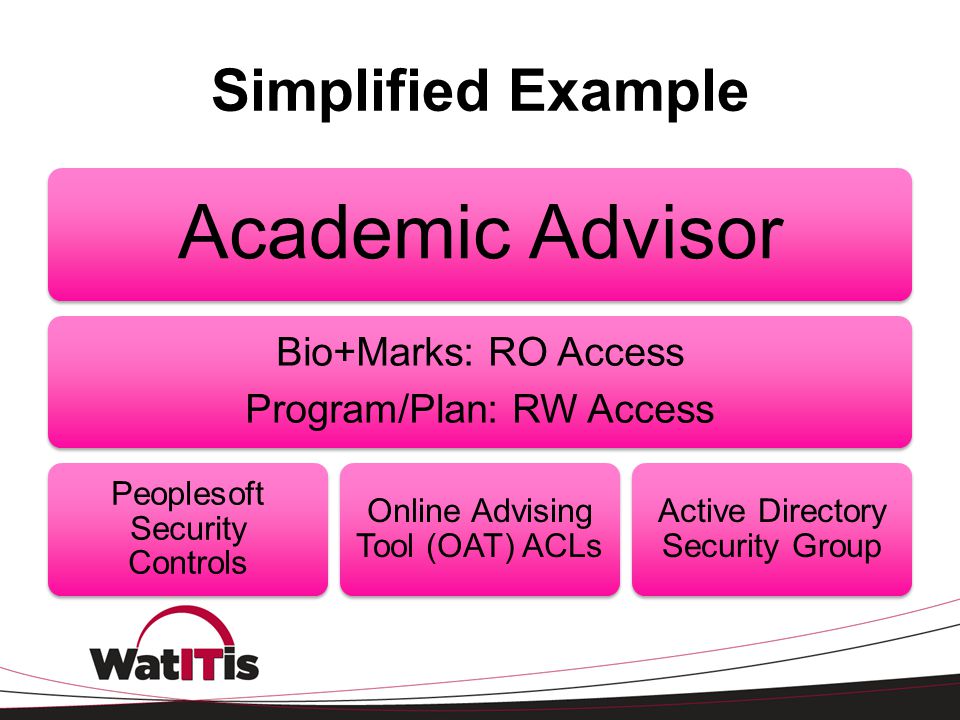 Simplified Example

Academic Advisor

Bio+Marks: RO Access

Program/Plan: RW Access

Peoplesoft Security Controls

Online Advising Tool (OAT) ACLs

Active Directory Security Group

WatITis